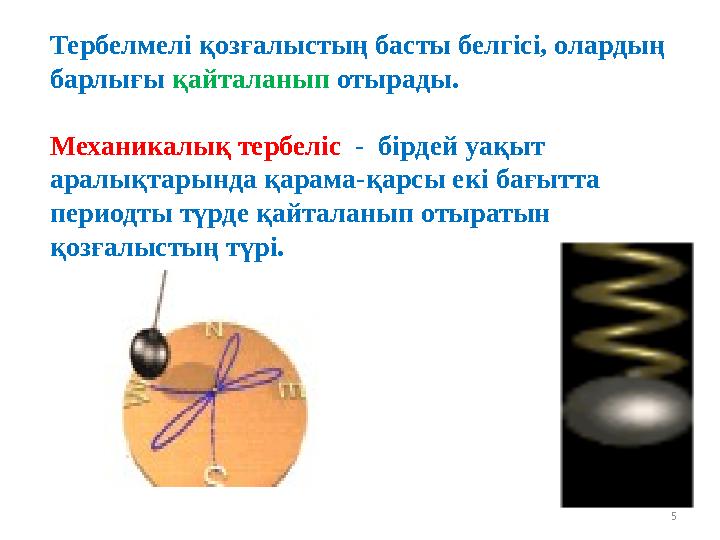 Тербелмелі қозғалыстың басты белгісі, олардың барлығы қайталанып отырады.

Механикалық тербеліс - бірдей уақыт аралықтарында қарама-қарсы екі бағытта периодты түрде қайталанып отыратын қозғалыстың түрі.

N
W
E
S

5